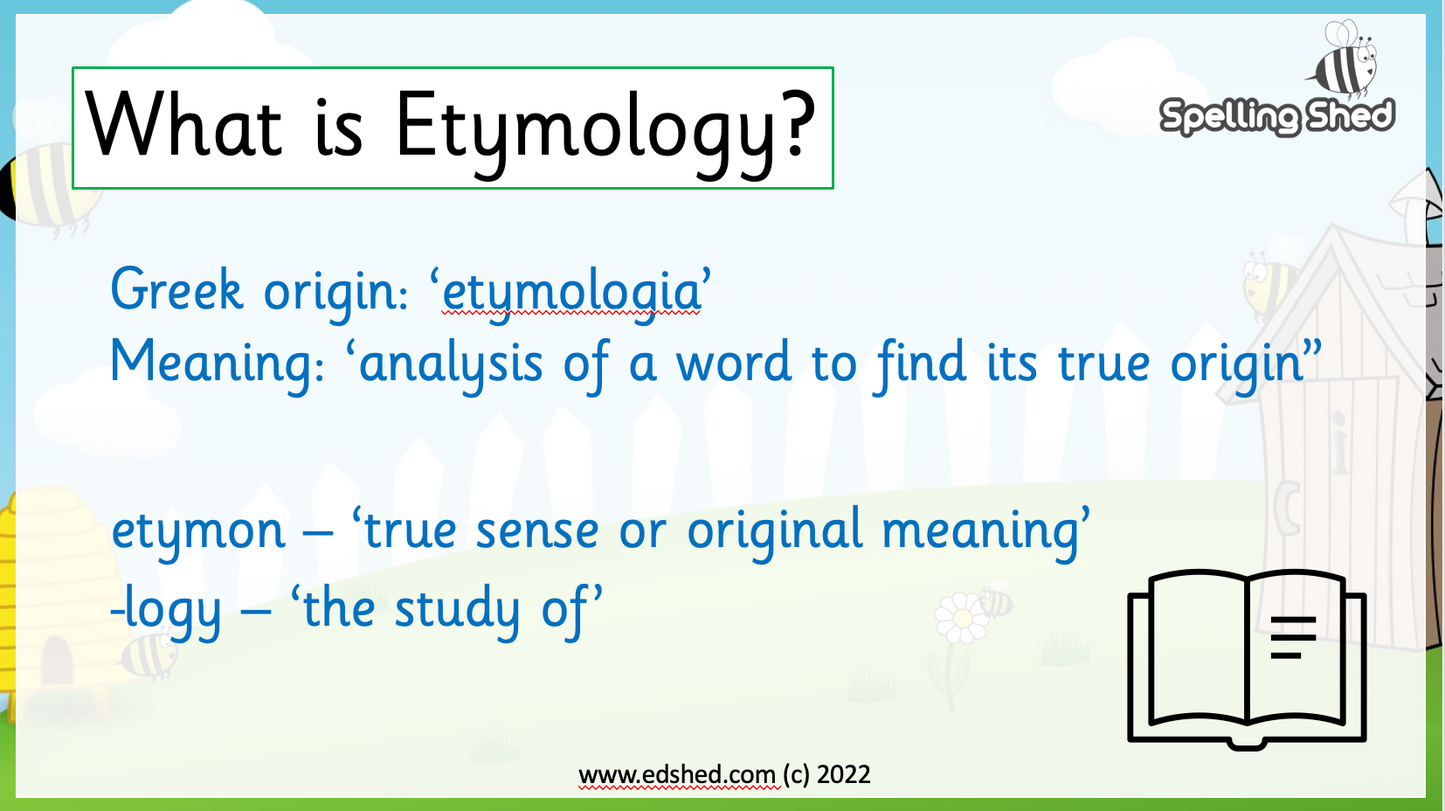 What is Etymology?

Spelling Shed

Greek origin: ‘etymologia’
Meaning: ‘analysis of a word to find its true origin”

etymon – ‘true sense or original meaning’
-logy – ‘the study of’

www.edshed.com (c) 2022